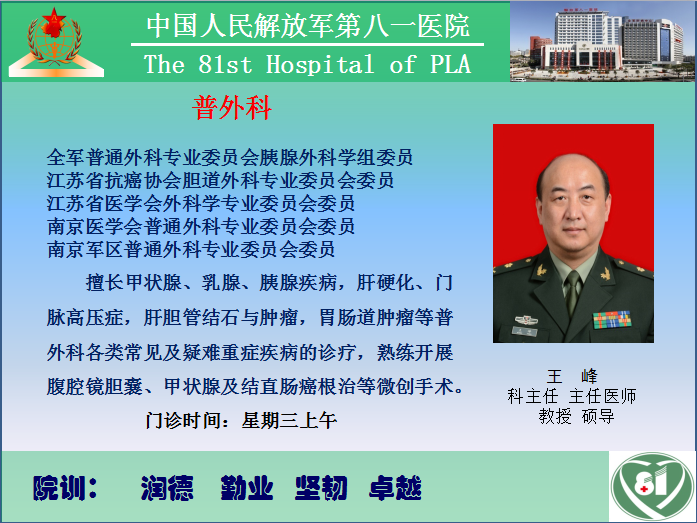 中国人民解放军第八一医院
The 81st Hospital of PLA

普外科

全军普通外科专业委员会胰腺外科学组委员
江苏省抗癌协会胆道外科专业委员会委员
江苏省医学会外科学专业委员会委员
南京医学会普通外科专业委员会委员
南京军区普通外科专业委员会委员

擅长甲状腺、乳腺、胰腺疾病，肝硬化、门脉高压症，肝胆管结石与肿瘤，胃肠道肿瘤等普外科各类常见及疑难重症疾病的诊疗，熟练开展腹腔镜胆囊、甲状腺及结直肠癌根治等微创手术。

门诊时间：星期三上午

王 峰
科主任 主任医师
教授 硕导

院训： 润德 勤业 坚韧 卓越

81